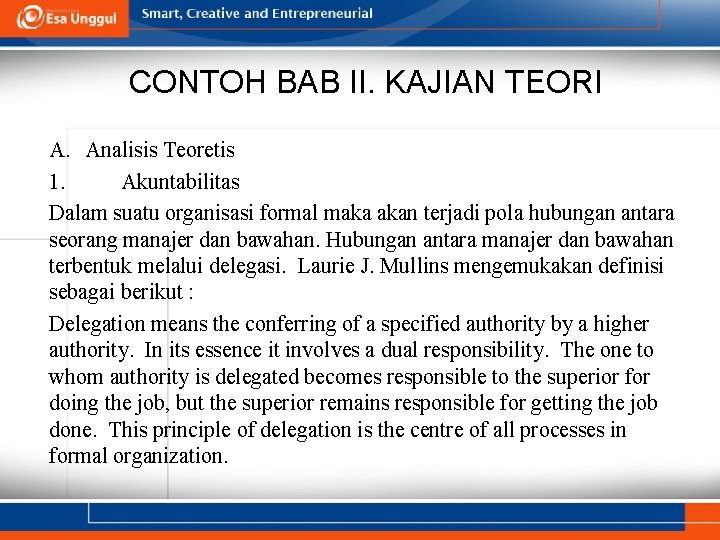 Esa Unggul Smart, Creative and Entrepreneurial

CONTOH BAB II. KAJIAN TEORI

A. Analisis Teoretis

1. Akuntabilitas

Dalam suatu organisasi formal maka akan terjadi pola hubungan antara seorang manajer dan bawahan. Hubungan antara manajer dan bawahan terbentuk melalui delegasi. Laurie J. Mullins mengemukakan definisi sebagai berikut :

Delegation means the conferring of a specified authority by a higher authority. In its essence it involves a dual responsibility. The one to whom authority is delegated becomes responsible to the superior for doing the job, but the superior remains responsible for getting the job done. This principle of delegation is the centre of all processes in formal organization.